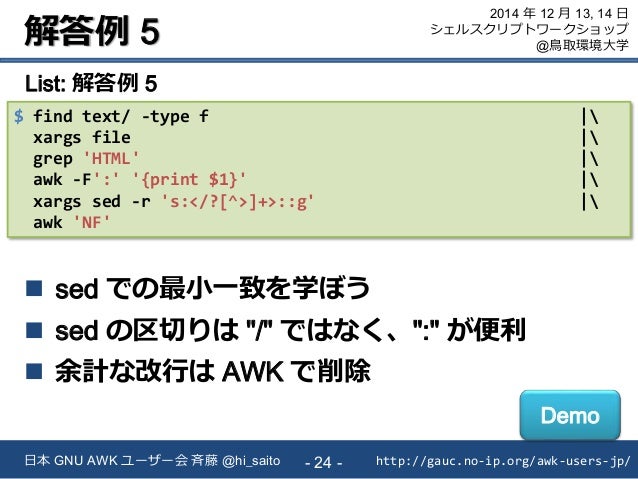 解答例 5

2014 年 12 月 13, 14 日
シェルスクリプトワークショップ
@鳥取環境大学

List: 解答例 5

$ find text/ -type f |\
xargs file |\
grep 'HTML' |\
awk -F':' '{print $1}' |\
xargs sed -r 's:</?[^>]+>::g' |\
awk 'NF'

■ sed での最小一致を学ぼう
■ sed の区切りは "/" ではなく、":" が便利
■ 余計な改行は AWK で削除

Demo

日本 GNU AWK ユーザー会 斉藤 @hi_saito - 24 - http://gauc.no-ip.org/awk-users-jp/